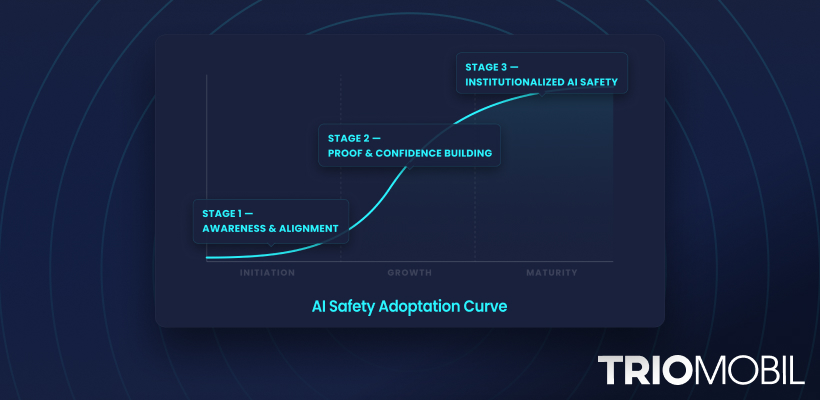 STAGE 3 —
INSTITUTIONALIZED AI SAFETY

STAGE 2 —
PROOF & CONFIDENCE BUILDING

STAGE 1 —
AWARENESS & ALIGNMENT

INITIATION

GROWTH

MATURITY

AI Safety Adoptation Curve

TRIOMOBIL